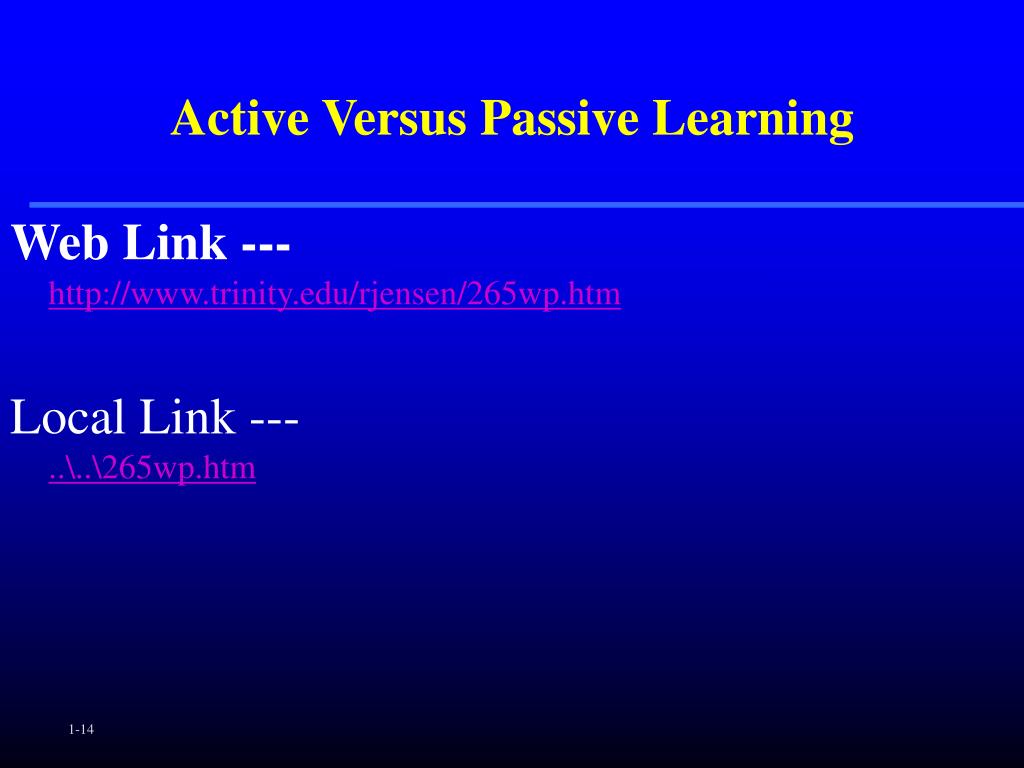 Active Versus Passive Learning

Web Link ---
http://www.trinity.edu/rjensen/265wp.htm

Local Link ---
..\..\265wp.htm

1-14